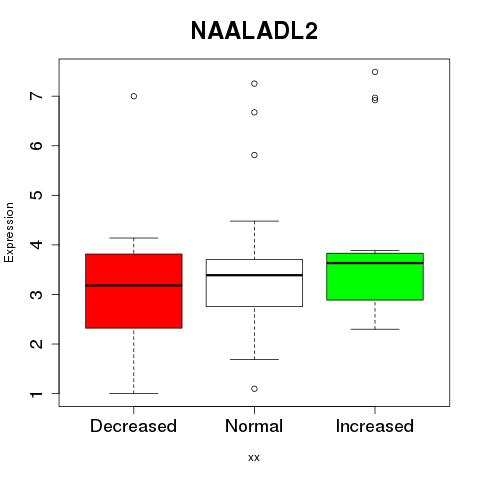 NAALADL2

Expression

7
6
5
4
3
2
1

Decreased
Normal
Increased

xx